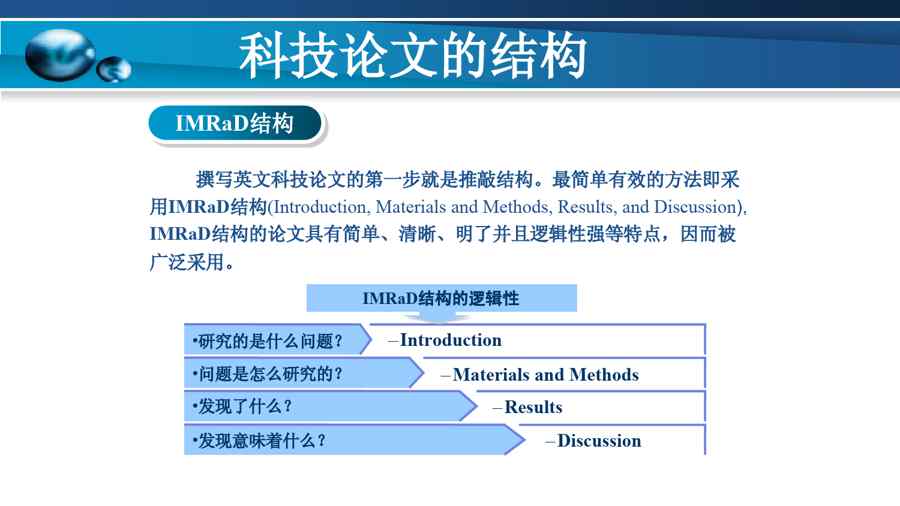 科技论文的结构

IMRaD结构

撰写英文科技论文的第一步就是推敲结构。最简单有效的方法即采用IMRaD结构(Introduction, Materials and Methods, Results, and Discussion), IMRaD结构的论文具有简单、清晰、明了并且逻辑性强等特点，因而被广泛采用。

IMRaD结构的逻辑性

•研究的是什么问题？ –Introduction

•问题是怎么研究的？ –Materials and Methods

•发现了什么？ –Results

•发现意味着什么？ –Discussion